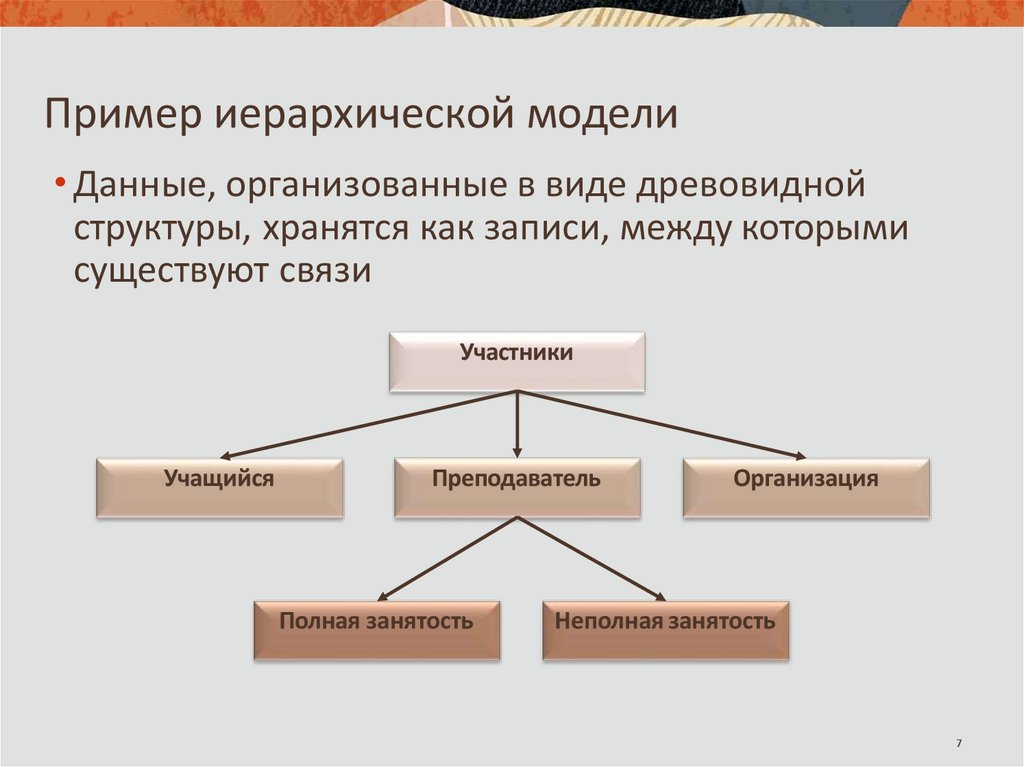 Пример иерархической модели

• Данные, организованные в виде древовидной структуры, хранятся как записи, между которыми существуют связи

Участники

Учащийся

Преподаватель

Организация

Полная занятость

Неполная занятость

7